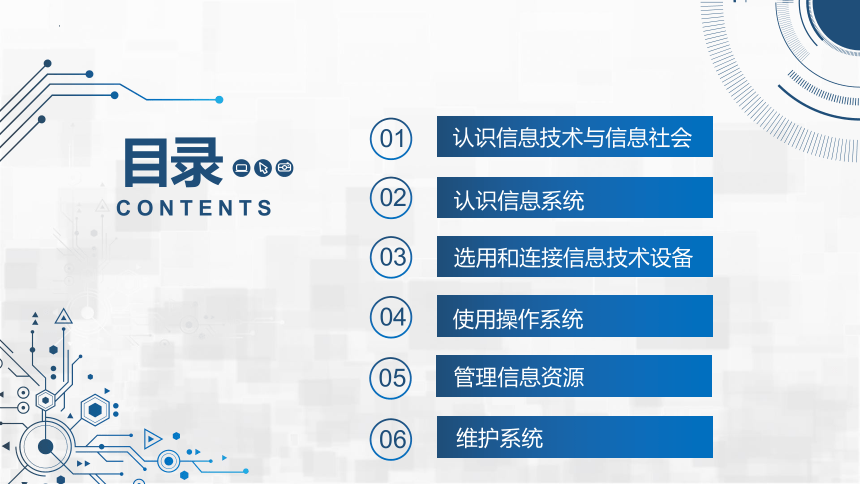 目录
CONTENTS

01 认识信息技术与信息社会

02 认识信息系统

03 选用和连接信息技术设备

04 使用操作系统

05 管理信息资源

06 维护系统